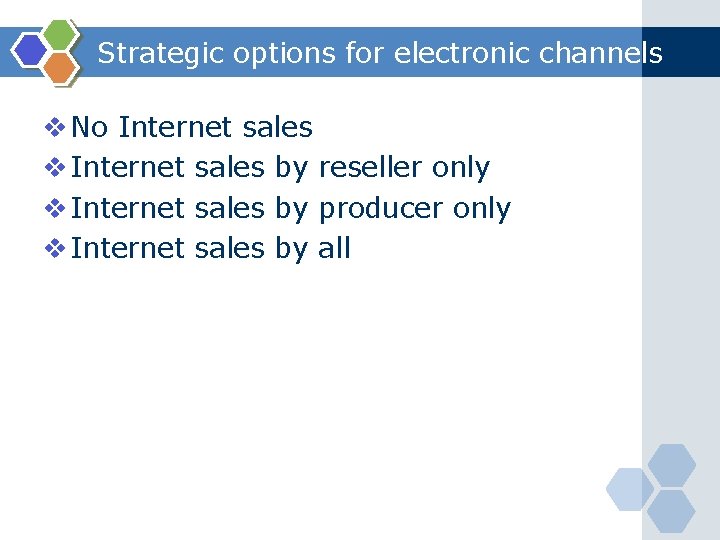 Strategic options for electronic channels

❖ No Internet sales
❖ Internet sales by reseller only
❖ Internet sales by producer only
❖ Internet sales by all